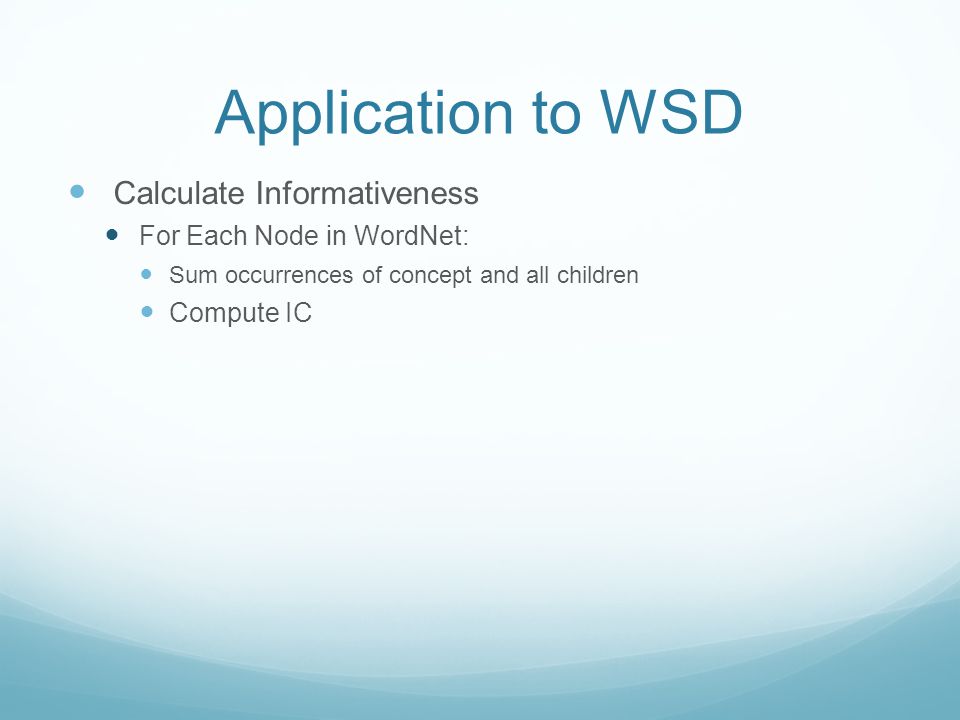 Application to WSD

- Calculate Informativeness
  - For Each Node in WordNet:
    - Sum occurrences of concept and all children
    - Compute IC